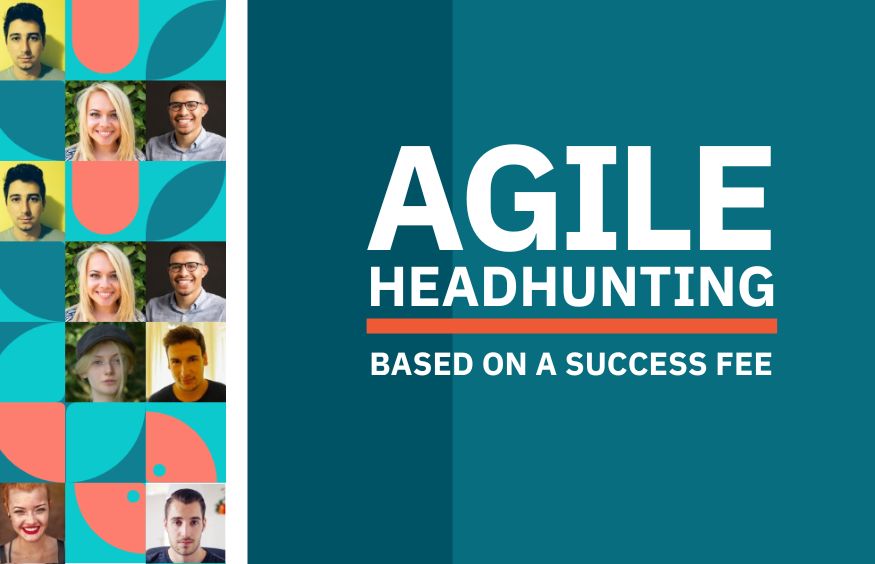 AGILE
HEADHUNTING

BASED ON A SUCCESS FEE